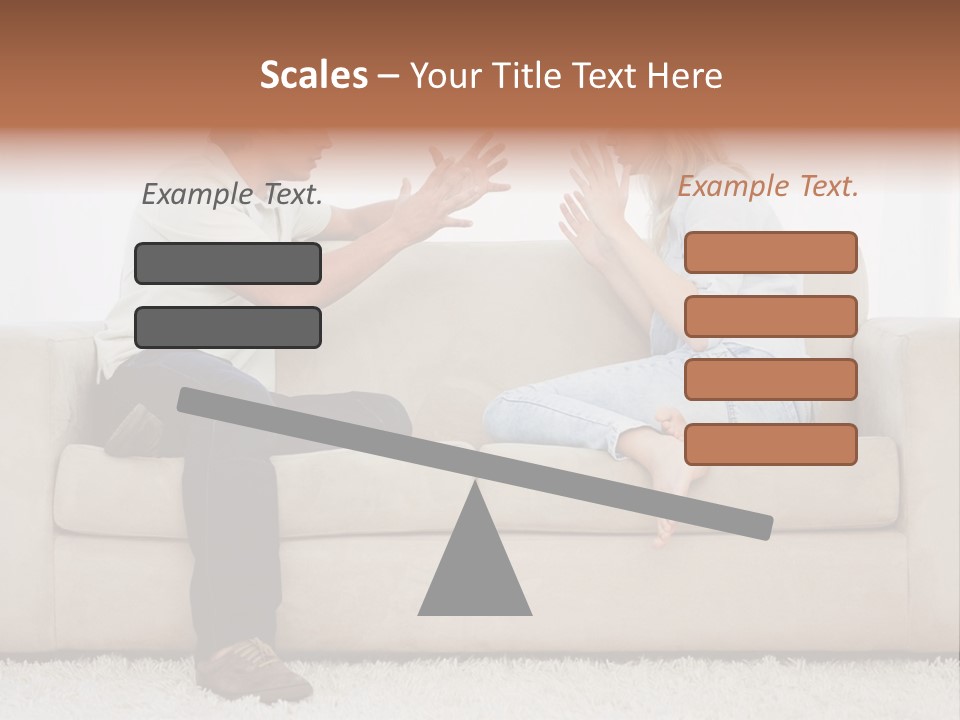 Scales – Your Title Text Here

Example Text.

Example Text.